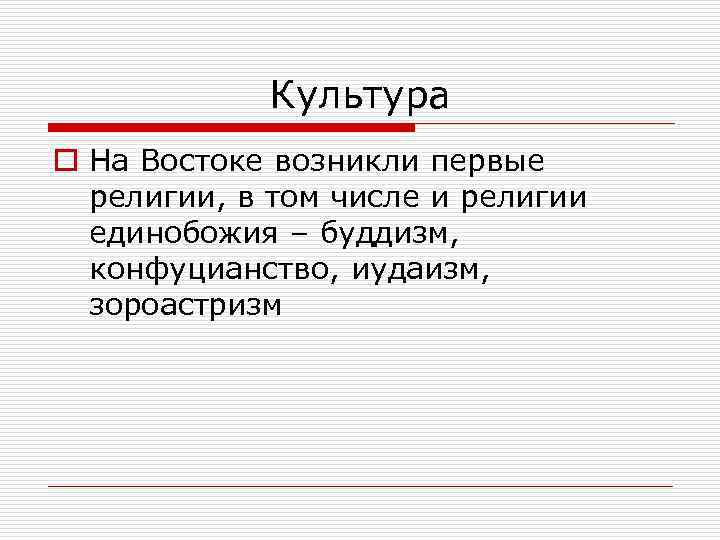 Культура

На Востоке возникли первые религии, в том числе и религии единобожия – буддизм, конфуцианство, иудаизм, зороастризм